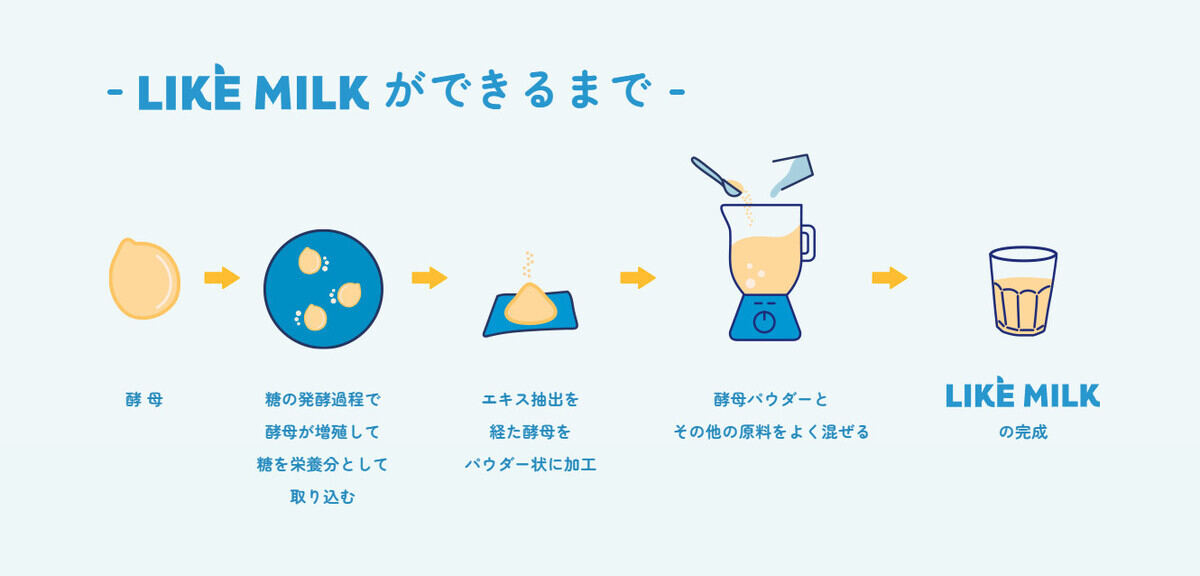 - LIKE MILK ができるまで -

酵母

糖の発酵過程で
酵母が増殖して
糖を栄養分として
取り込む

エキス抽出を
経た酵母を
パウダー状に加工

酵母パウダーと
その他の原料をよく混ぜる

LIKE MILK
の完成